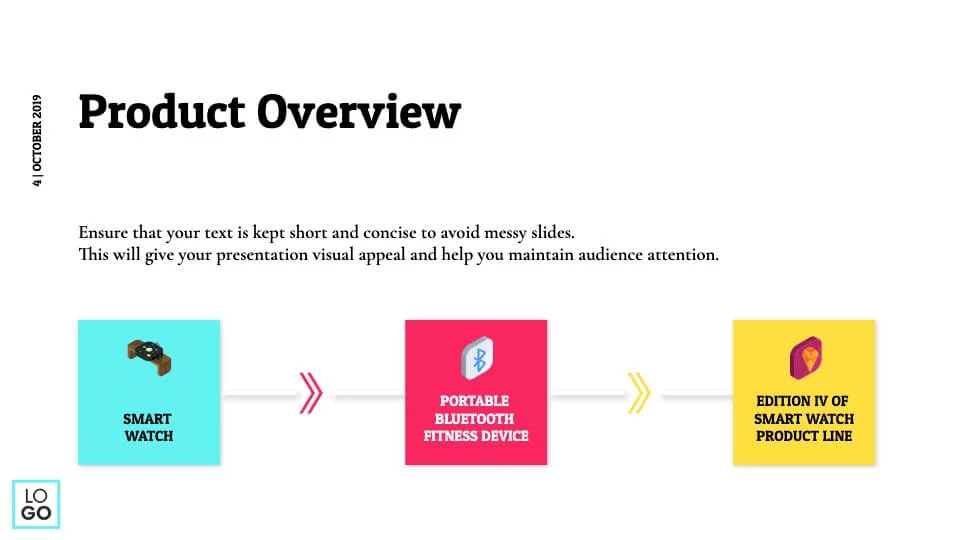 4 | OCTOBER 2019

Product Overview

Ensure that your text is kept short and concise to avoid messy slides.
This will give your presentation visual appeal and help you maintain audience attention.

SMART WATCH

PORTABLE BLUETOOTH FITNESS DEVICE

EDITION IV OF SMART WATCH PRODUCT LINE

LO GO